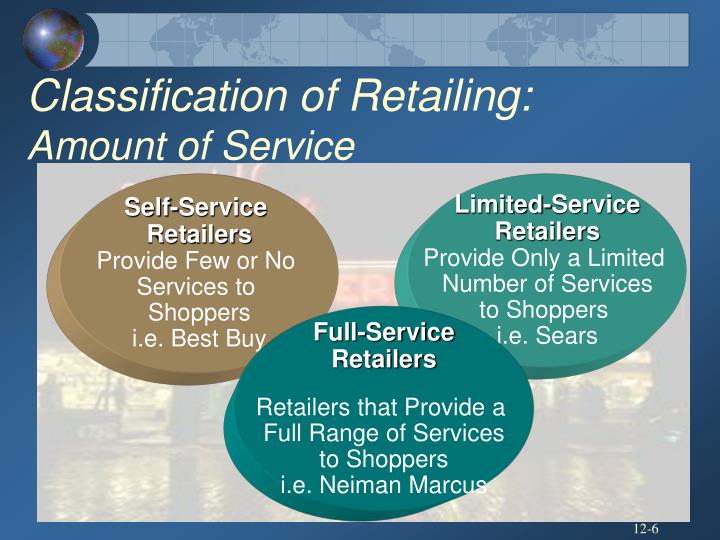 Classification of Retailing:
Amount of Service

Self-Service Retailers
Provide Few or No Services to Shoppers
i.e. Best Buy

Limited-Service Retailers
Provide Only a Limited Number of Services to Shoppers
i.e. Sears

Full-Service Retailers
Retailers that Provide a Full Range of Services to Shoppers
i.e. Neiman Marcus

12-6